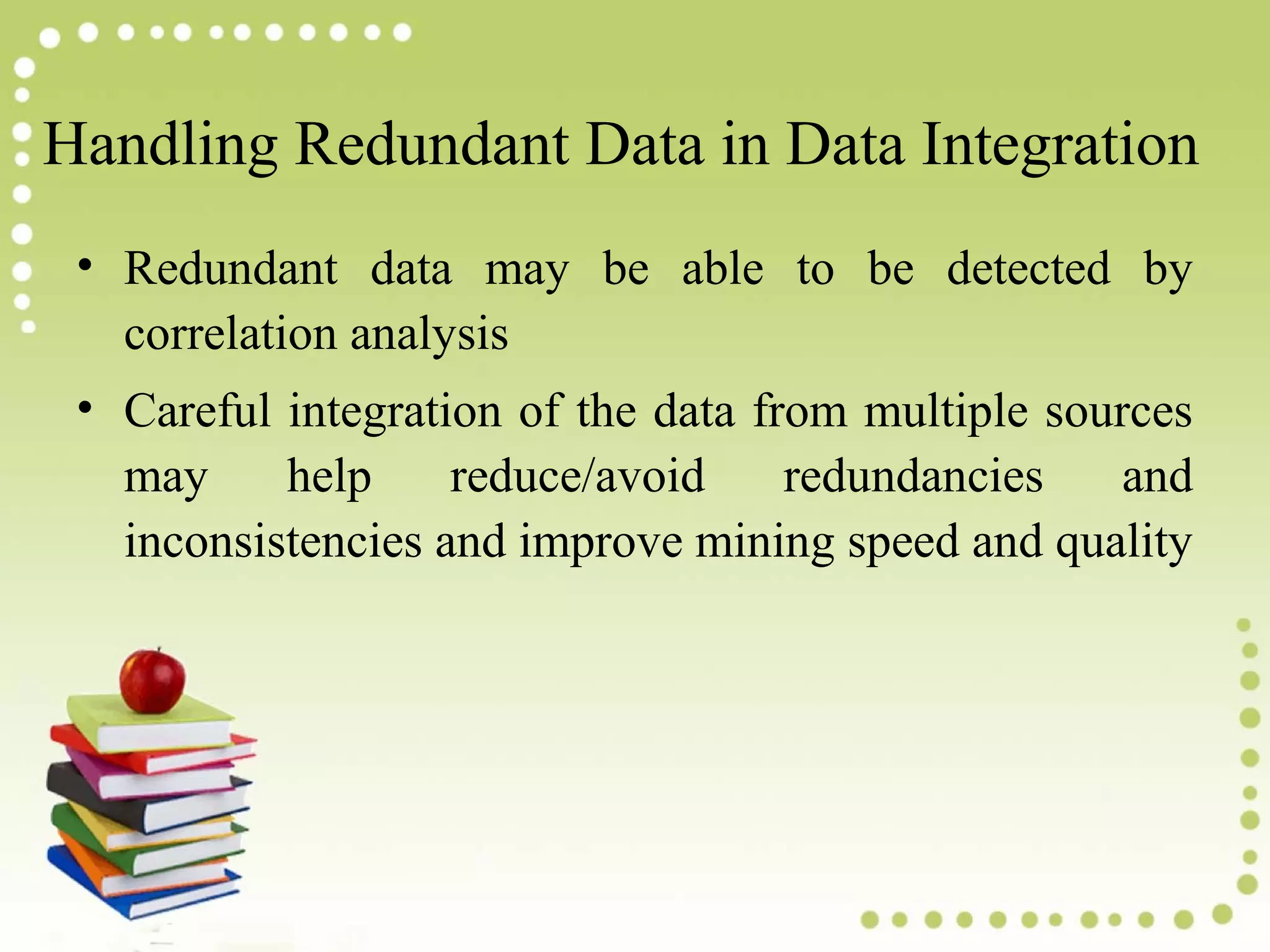 Handling Redundant Data in Data Integration

• Redundant data may be able to be detected by correlation analysis

• Careful integration of the data from multiple sources may help reduce/avoid redundancies and inconsistencies and improve mining speed and quality